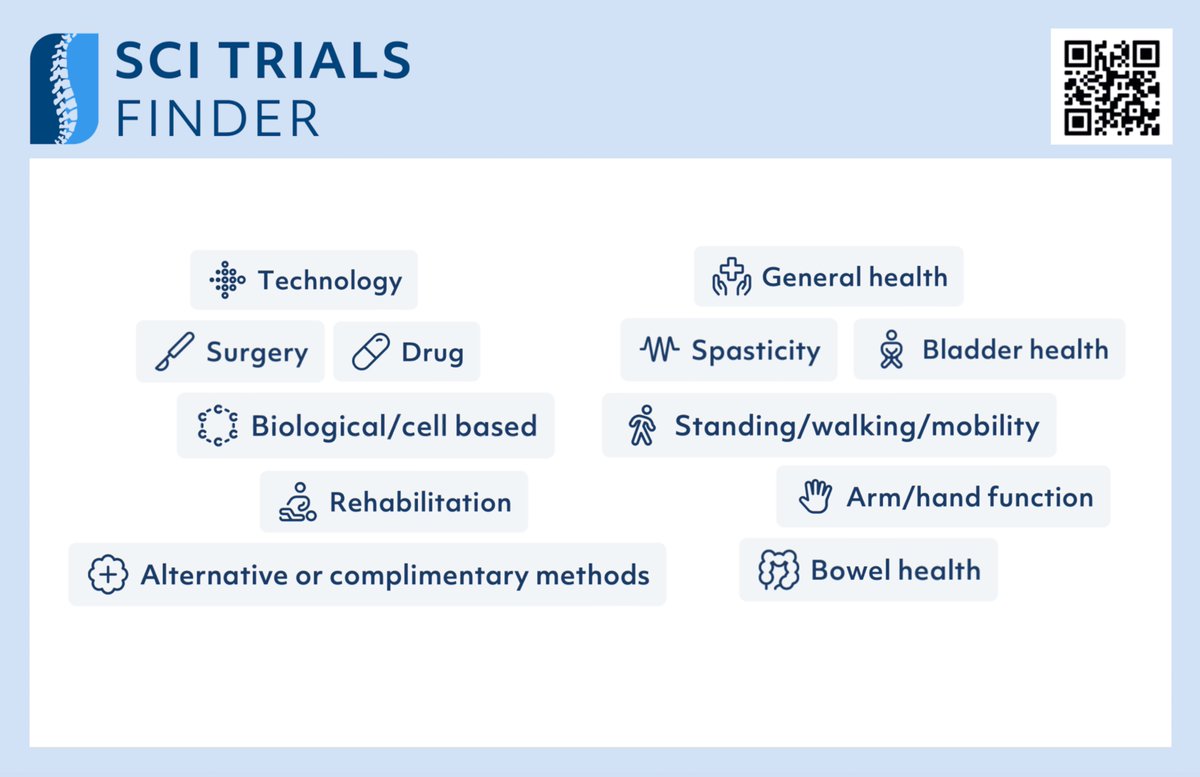 SCI TRIALS
FINDER

Technology

Surgery

Drug

Biological/cell based

Rehabilitation

Alternative or complimentary methods

General health

Spasticity

Bladder health

Standing/walking/mobility

Arm/hand function

Bowel health